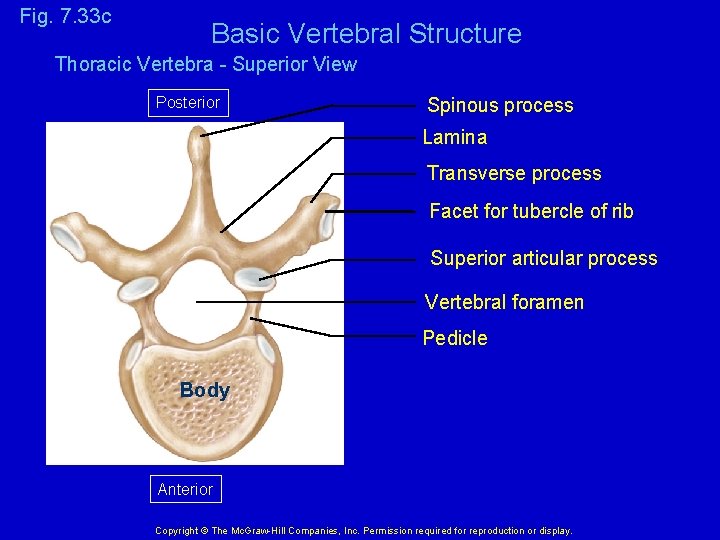 Fig. 7.33c

Basic Vertebral Structure

Thoracic Vertebra - Superior View

Posterior

Spinous process

Lamina

Transverse process

Facet for tubercle of rib

Superior articular process

Vertebral foramen

Pedicle

Body

Anterior

Copyright © The McGraw-Hill Companies, Inc. Permission required for reproduction or display.